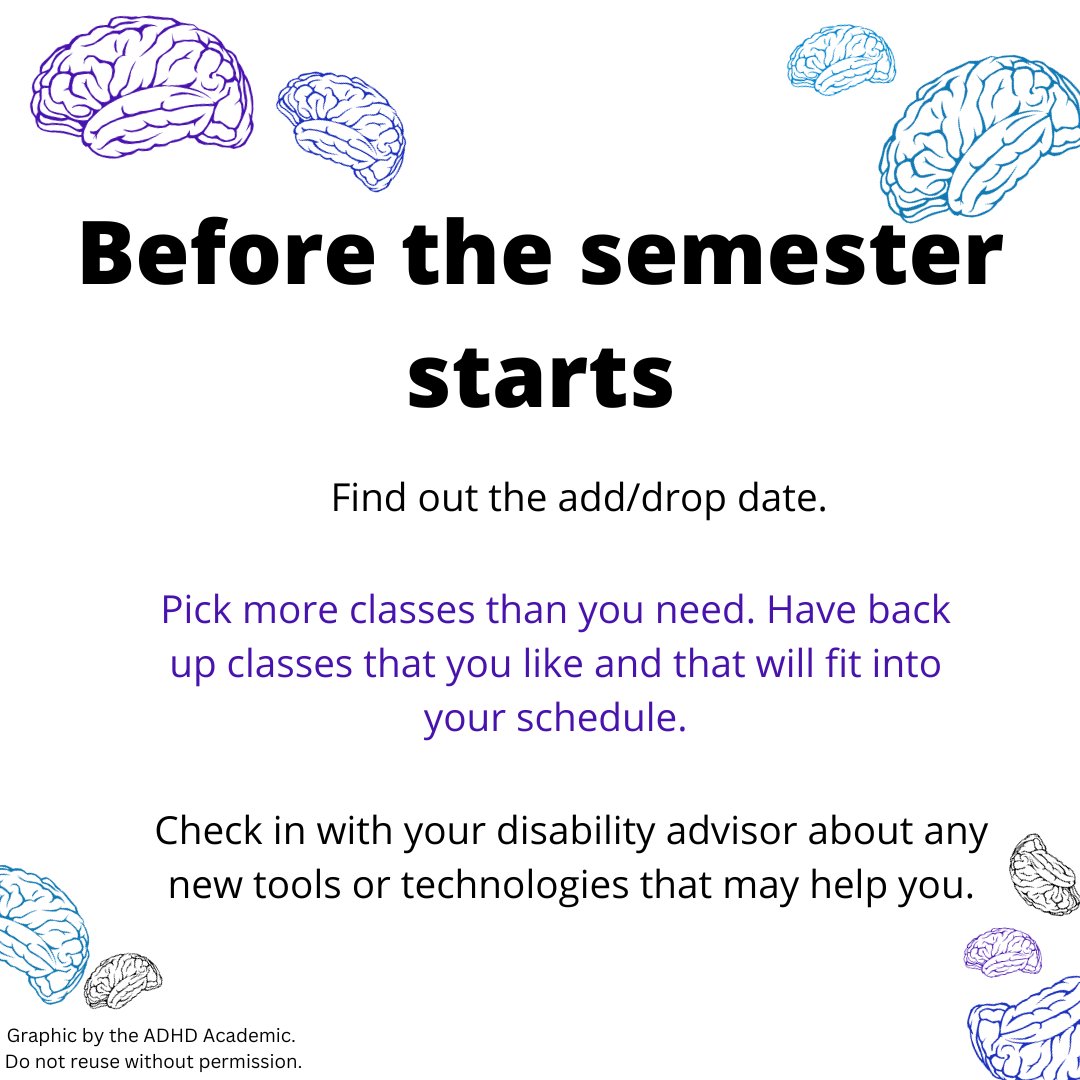 Before the semester starts

Find out the add/drop date.

Pick more classes than you need. Have back up classes that you like and that will fit into your schedule.

Check in with your disability advisor about any new tools or technologies that may help you.

Graphic by the ADHD Academic.
Do not reuse without permission.